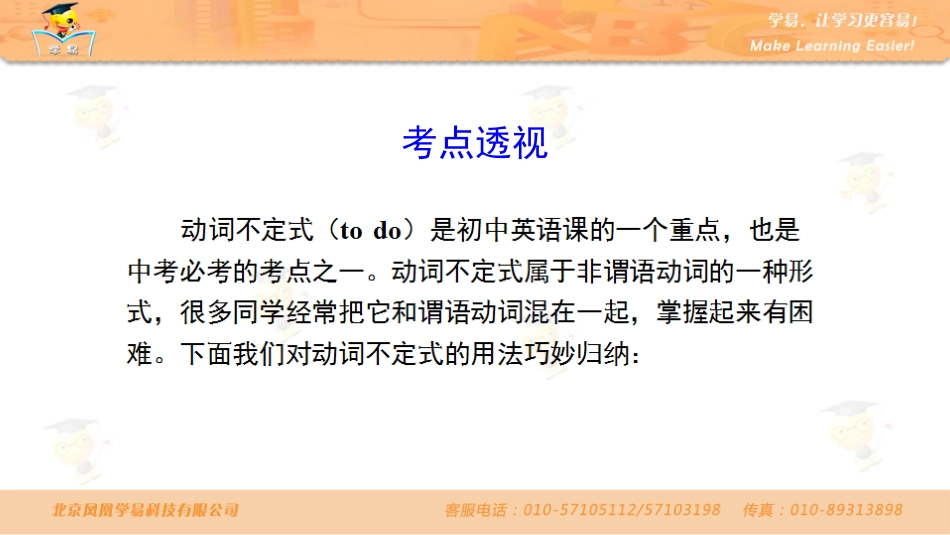 学易

学易，让学习更容易！
Make Learning Easier!

考点透视

动词不定式（to do）是初中英语课的一个重点，也是中考必考的考点之一。动词不定式属于非谓语动词的一种形式，很多同学经常把它和谓语动词混在一起，掌握起来有困难。下面我们对动词不定式的用法巧妙归纳：

北京凤凰学易科技有限公司　客服电话：010-57105112/57103198　传真：010-89313898